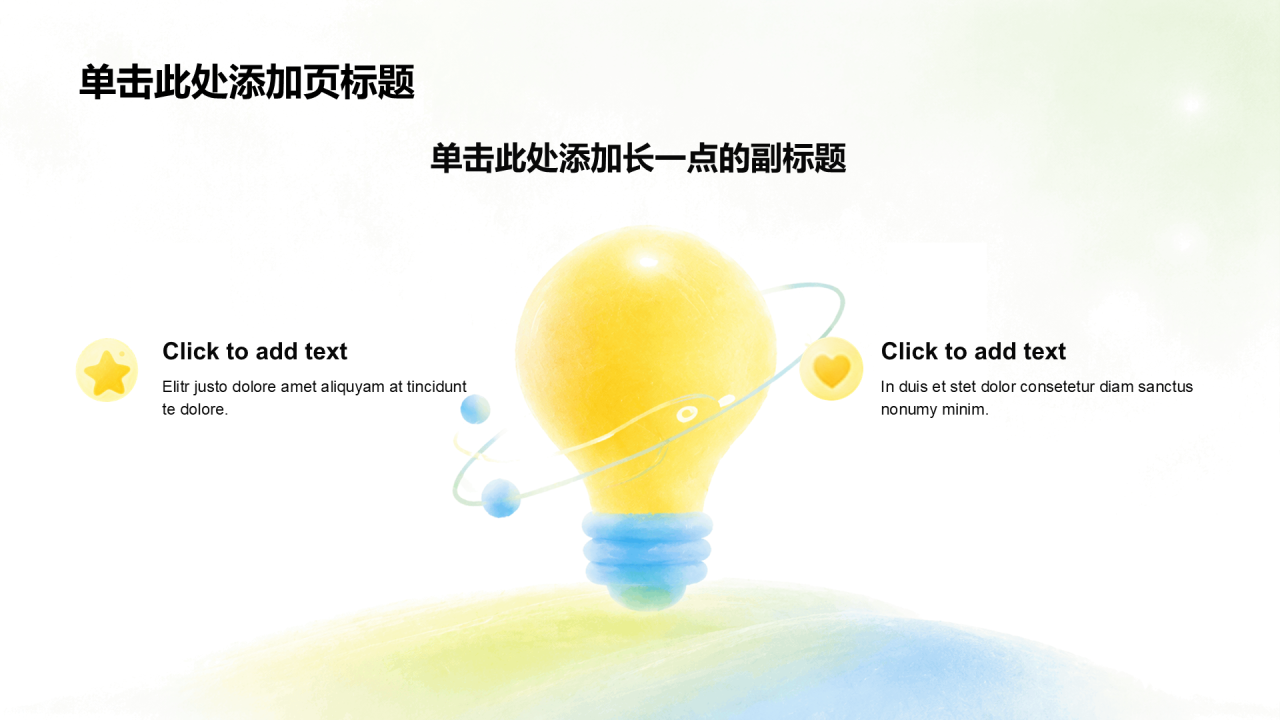 单击此处添加页标题

单击此处添加长一点的副标题

Click to add text

Elitr justo dolore amet aliquyam at tincidunt te dolore.

Click to add text

In duis et stet dolor consetetur diam sanctus nonumy minim.